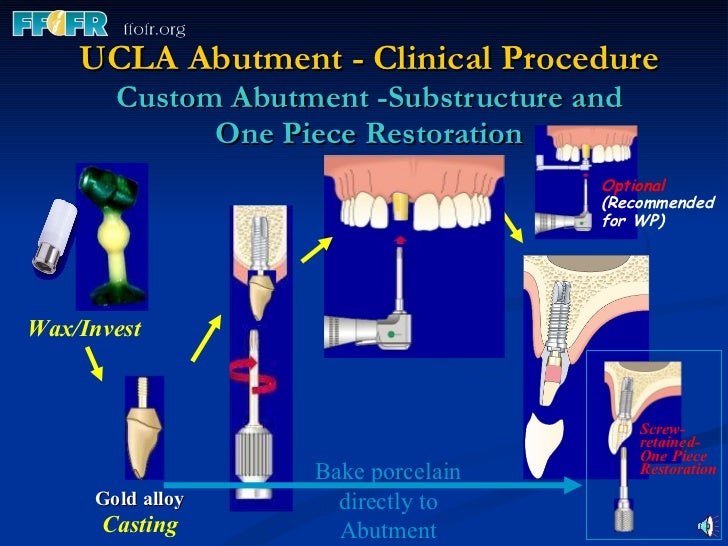 FFOFR ffofr.org

UCLA Abutment - Clinical Procedure

Custom Abutment -Substructure and One Piece Restoration

Optional (Recommended for WP)

Wax/Invest

Gold alloy Casting

Bake porcelain directly to Abutment

Screw-retained-One Piece Restoration